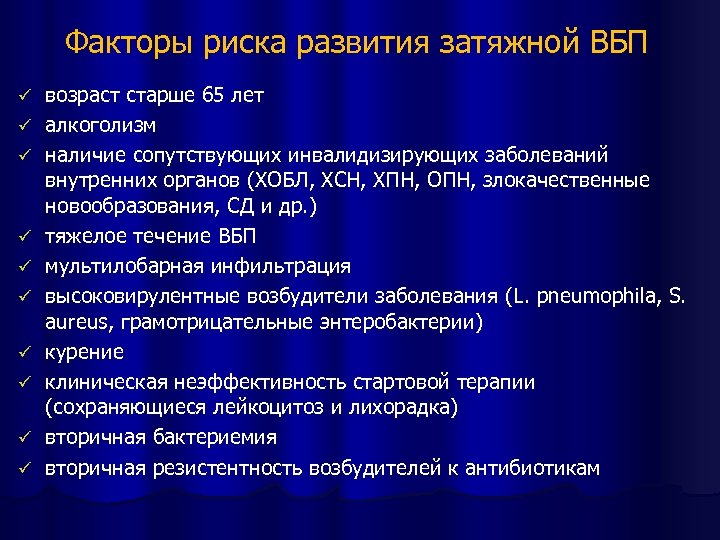 Факторы риска развития затяжной ВБП

✓ возраст старше 65 лет
✓ алкоголизм
✓ наличие сопутствующих инвалидизирующих заболеваний внутренних органов (ХОБЛ, ХСН, ХПН, ОПН, злокачественные новообразования, СД и др.)
✓ тяжелое течение ВБП
✓ мультилобарная инфильтрация
✓ высоковирулентные возбудители заболевания (L. pneumophila, S. aureus, грамотрицательные энтеробактерии)
✓ курение
✓ клиническая неэффективность стартовой терапии (сохраняющиеся лейкоцитоз и лихорадка)
✓ вторичная бактериемия
✓ вторичная резистентность возбудителей к антибиотикам